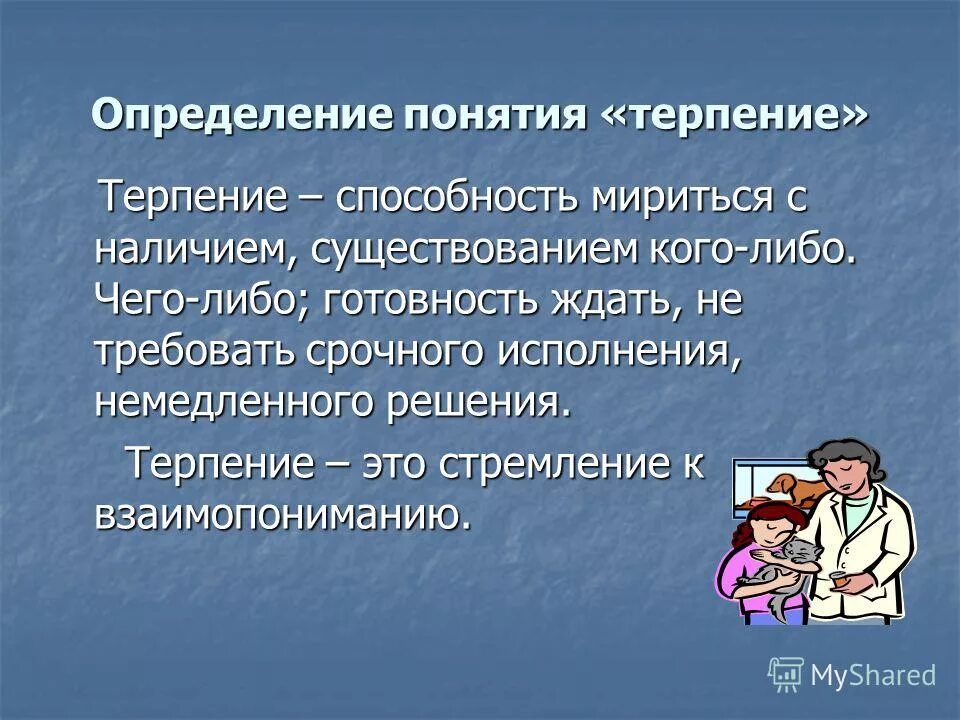 Определение понятия «терпение»

Терпение – способность мириться с наличием, существованием кого-либо. Чего-либо; готовность ждать, не требовать срочного исполнения, немедленного решения.

Терпение – это стремление к взаимопониманию.

MyShared